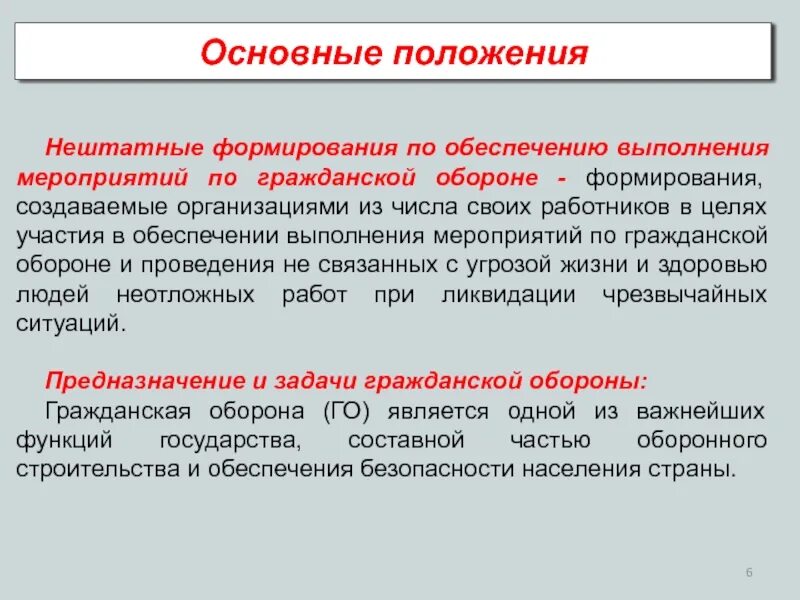 Основные положения

Нештатные формирования по обеспечению выполнения мероприятий по гражданской обороне - формирования, создаваемые организациями из числа своих работников в целях участия в обеспечении выполнения мероприятий по гражданской обороне и проведения не связанных с угрозой жизни и здоровью людей неотложных работ при ликвидации чрезвычайных ситуаций.

Предназначение и задачи гражданской обороны:
Гражданская оборона (ГО) является одной из важнейших функций государства, составной частью оборонного строительства и обеспечения безопасности населения страны.

6